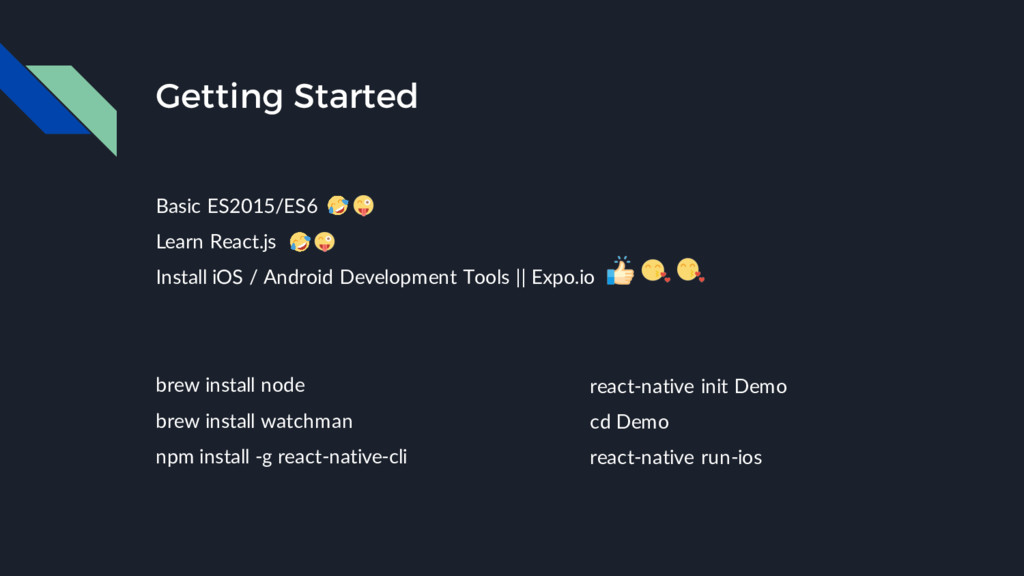 Getting Started

Basic ES2015/ES6 🤣😜
Learn React.js 🤣😜
Install iOS / Android Development Tools || Expo.io 👍😘😘

brew install node
brew install watchman
npm install -g react-native-cli

react-native init Demo
cd Demo
react-native run-ios